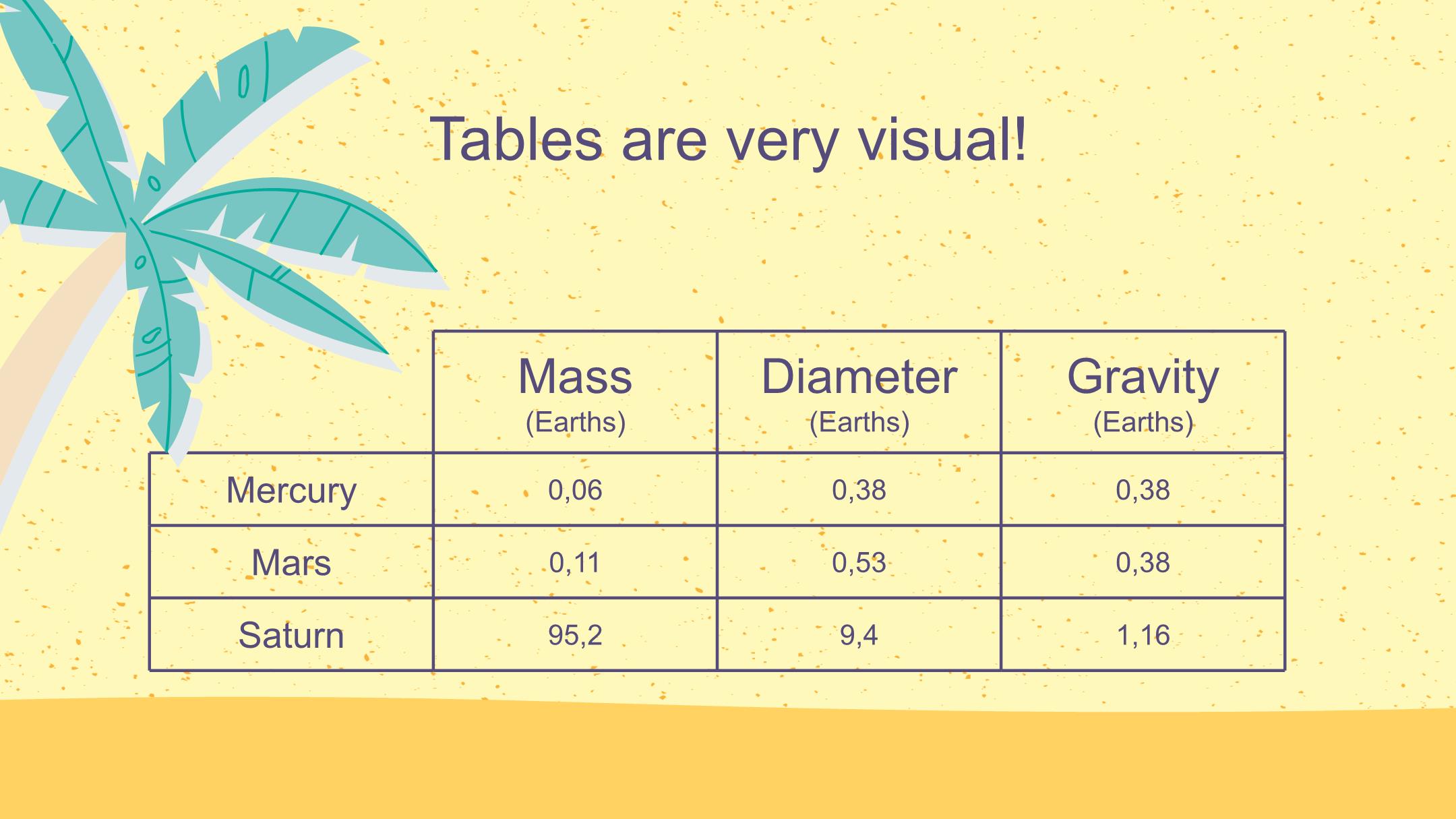 Tables are very visual!

| | Mass (Earths) | Diameter (Earths) | Gravity (Earths) |
|---|---|---|---|
| Mercury | 0,06 | 0,38 | 0,38 |
| Mars | 0,11 | 0,53 | 0,38 |
| Saturn | 95,2 | 9,4 | 1,16 |